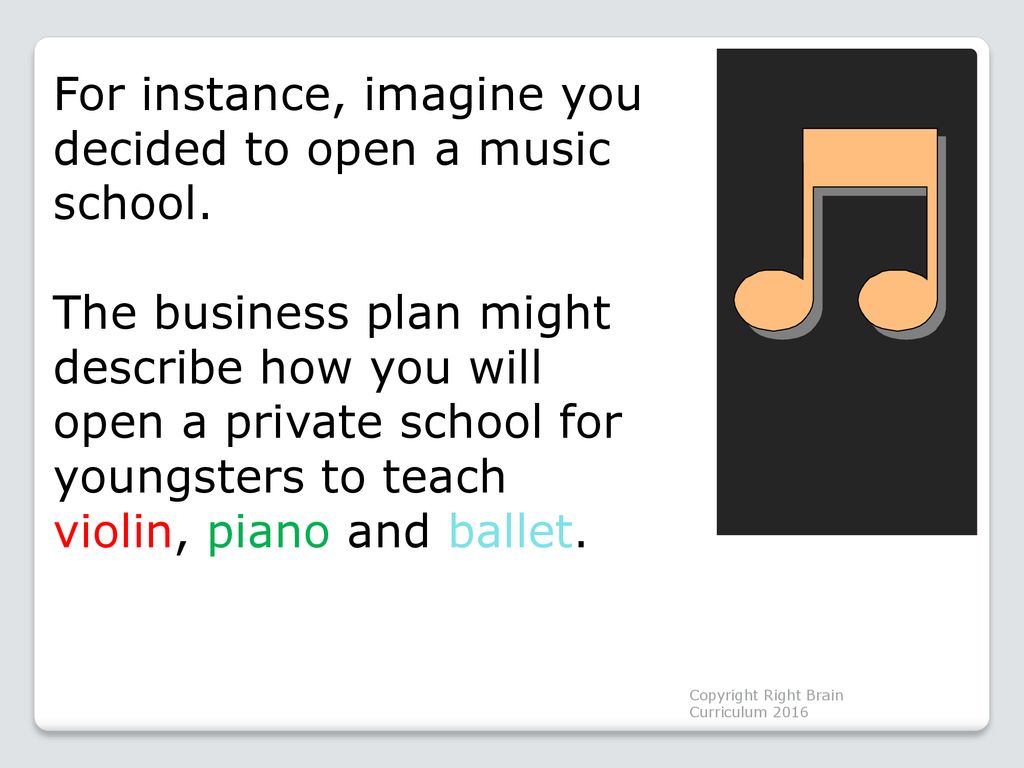 For instance, imagine you decided to open a music school.

The business plan might describe how you will open a private school for youngsters to teach violin, piano and ballet.

Copyright Right Brain Curriculum 2016